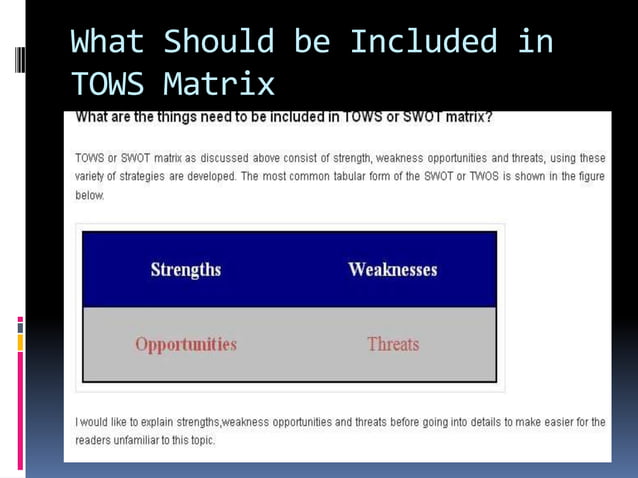 What Should be Included in TOWS Matrix

What are the things need to be included in TOWS or SWOT matrix?

TOWS or SWOT matrix as discussed above consist of strength, weakness opportunities and threats, using these variety of strategies are developed. The most common tabular form of the SWOT or TWOS is shown in the figure below.

| Strengths | Weaknesses |
|---|---|
| Opportunities | Threats |

I would like to explain strengths,weakness opportunities and threats before going into details to make easier for the readers unfamiliar to this topic.